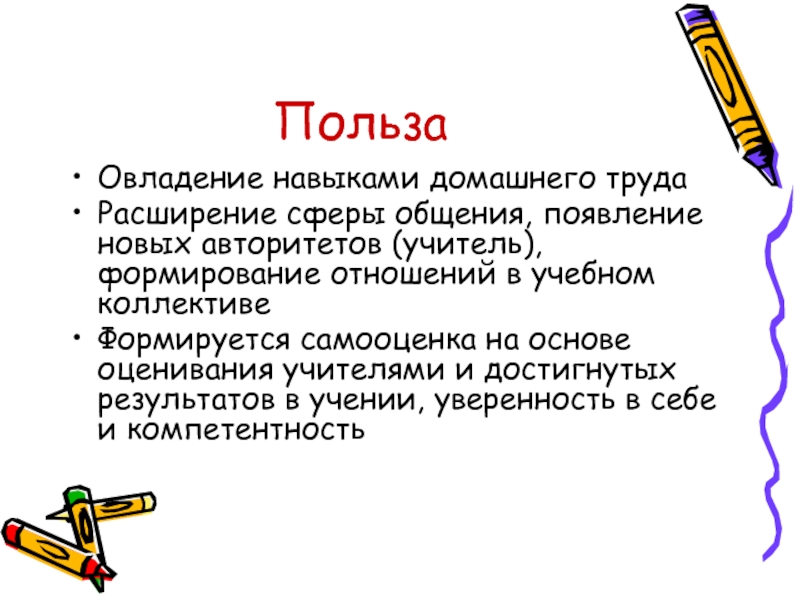 Польза

• Овладение навыками домашнего труда
• Расширение сферы общения, появление новых авторитетов (учитель), формирование отношений в учебном коллективе
• Формируется самооценка на основе оценивания учителями и достигнутых результатов в учении, уверенность в себе и компетентность